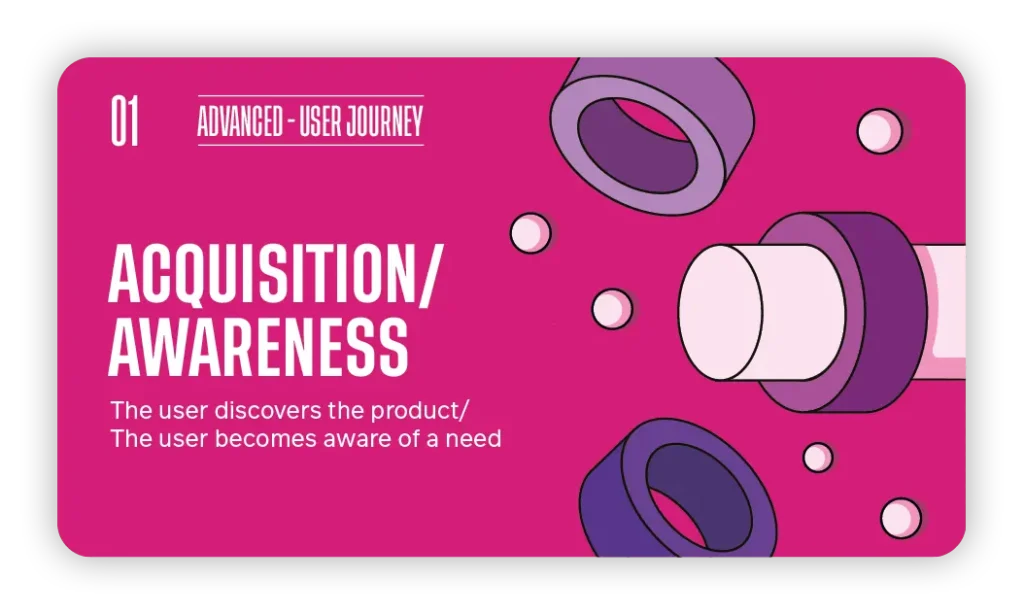 01

ADVANCED - USER JOURNEY

ACQUISITION/ AWARENESS

The user discovers the product/ The user becomes aware of a need